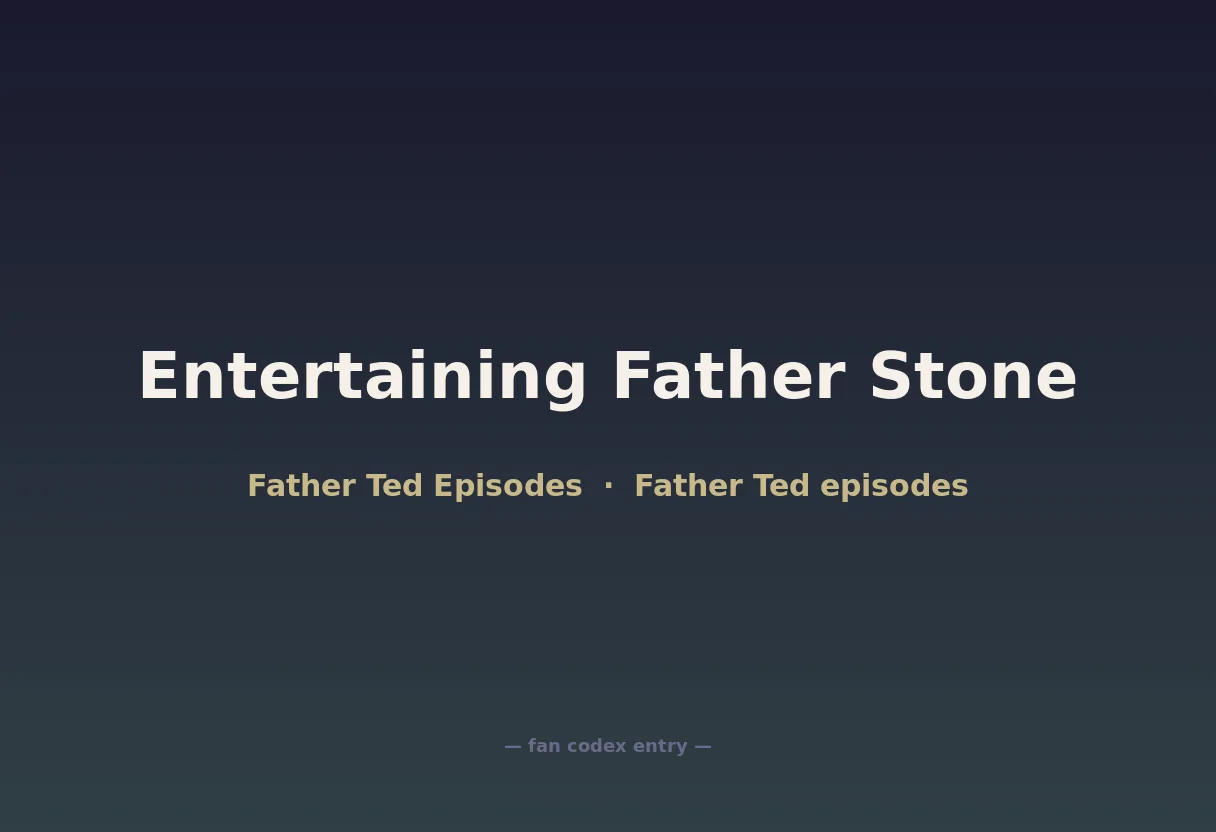 Entertaining Father Stone

Father Ted Episodes · Father Ted episodes

— fan codex entry —